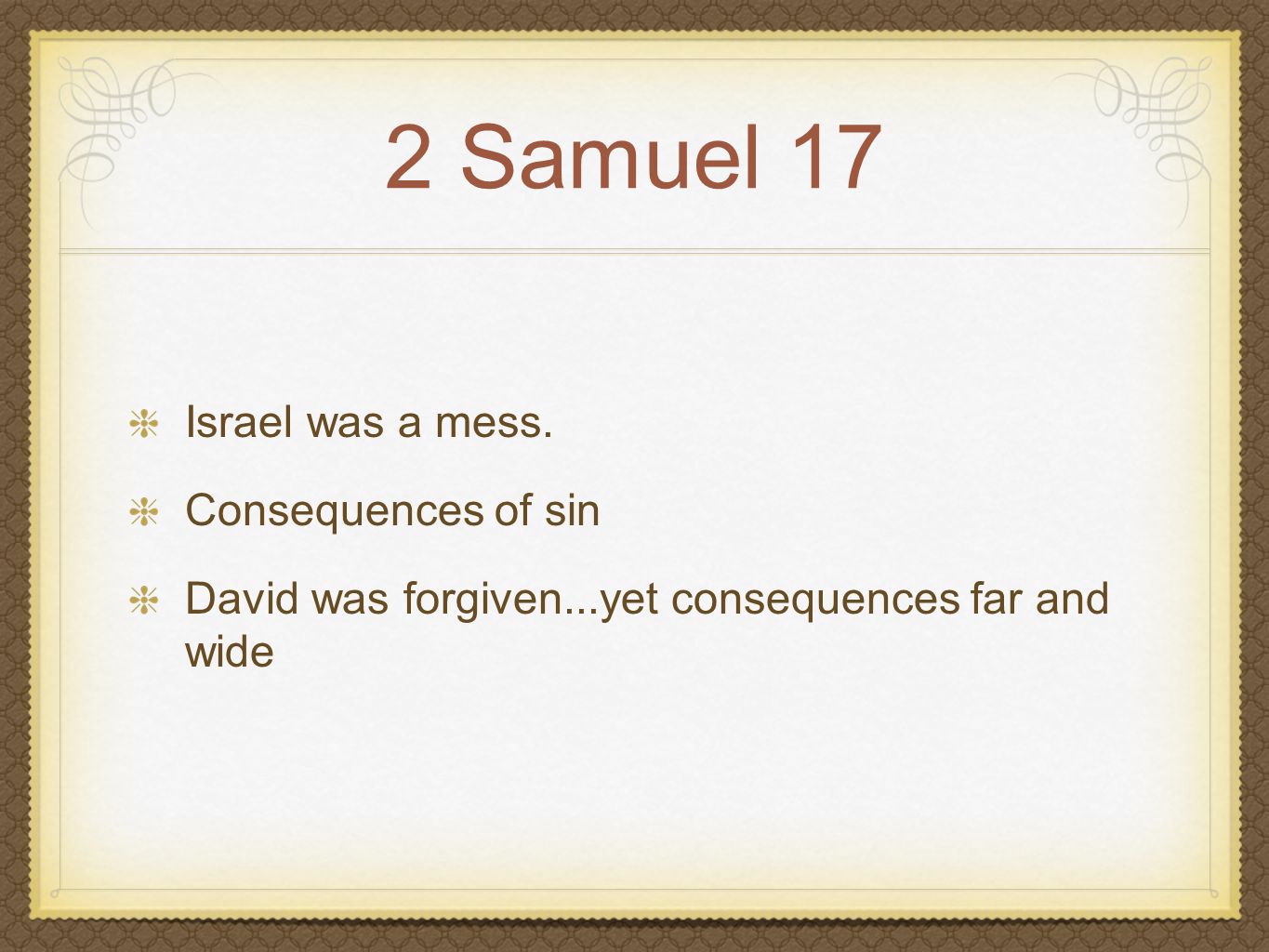 2 Samuel 17

Israel was a mess.

Consequences of sin

David was forgiven...yet consequences far and wide